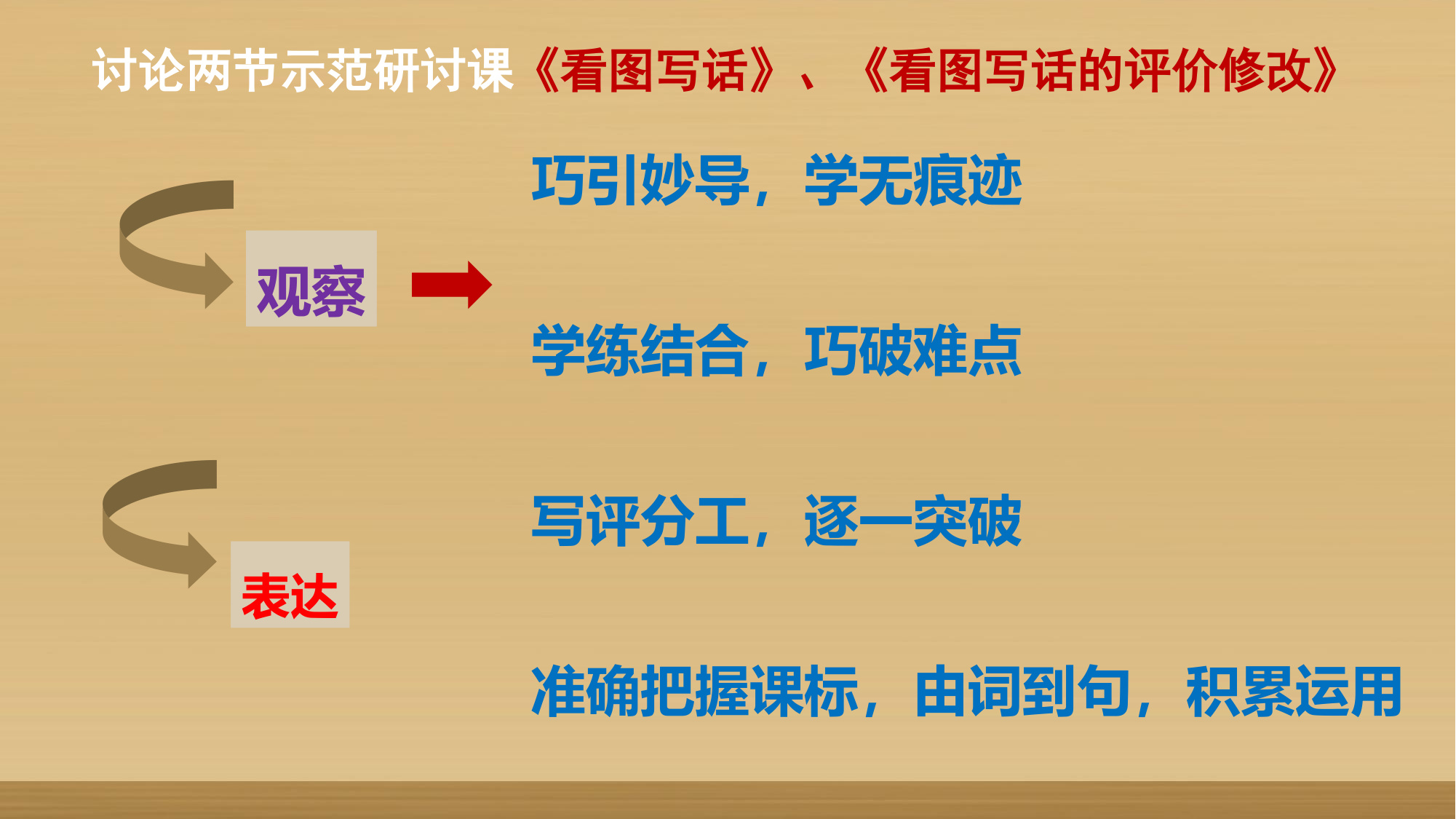 讨论两节示范研讨课《看图写话》、《看图写话的评价修改》

观察

表达

巧引妙导，学无痕迹

学练结合，巧破难点

写评分工，逐一突破

准确把握课标，由词到句，积累运用